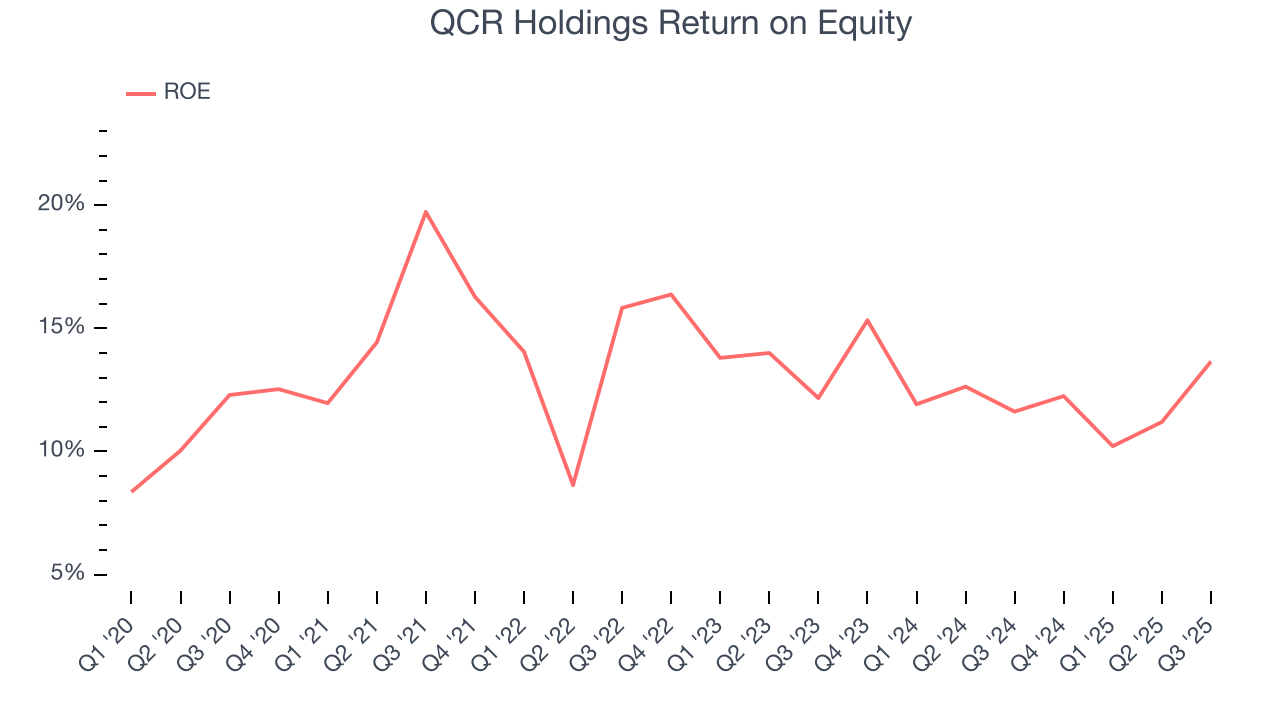 QCR Holdings Return on Equity

ROE

20%
15%
10%
5%

Q1 '20
Q2 '20
Q3 '20
Q4 '20
Q1 '21
Q2 '21
Q3 '21
Q4 '21
Q1 '22
Q2 '22
Q3 '22
Q4 '22
Q1 '23
Q2 '23
Q3 '23
Q4 '23
Q1 '24
Q2 '24
Q3 '24
Q4 '24
Q1 '25
Q2 '25
Q3 '25